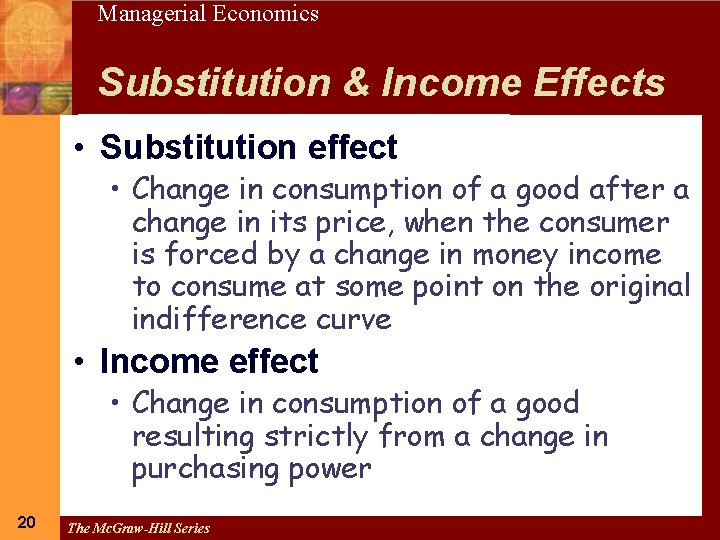 Managerial Economics

Substitution & Income Effects

• Substitution effect
• Change in consumption of a good after a change in its price, when the consumer is forced by a change in money income to consume at some point on the original indifference curve

• Income effect
• Change in consumption of a good resulting strictly from a change in purchasing power

20

The McGraw-Hill Series